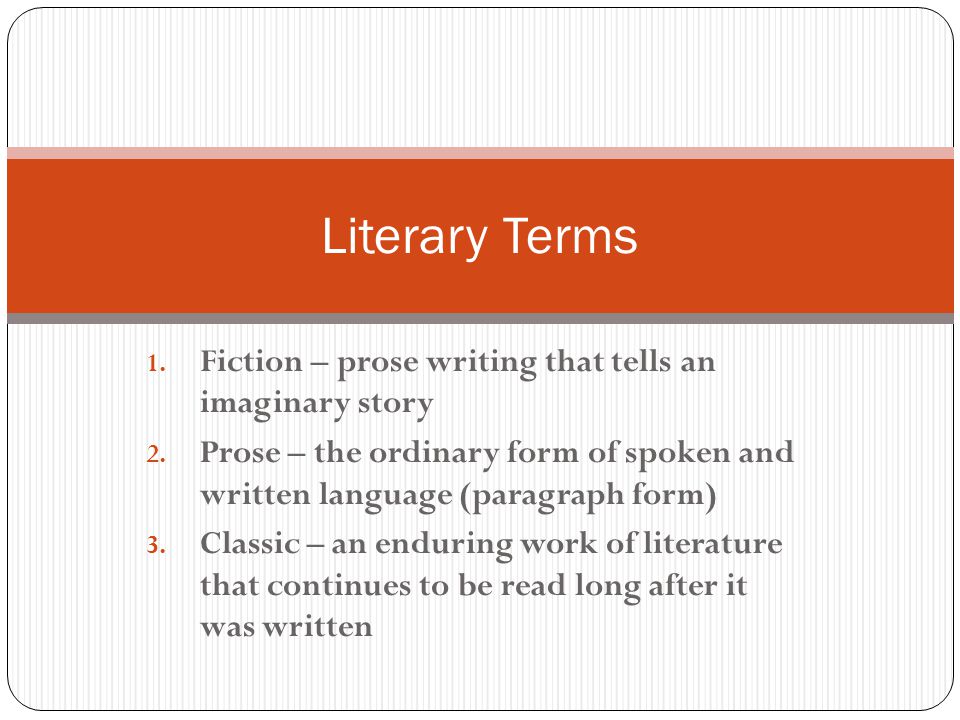 Literary Terms

1. Fiction – prose writing that tells an imaginary story
2. Prose – the ordinary form of spoken and written language (paragraph form)
3. Classic – an enduring work of literature that continues to be read long after it was written